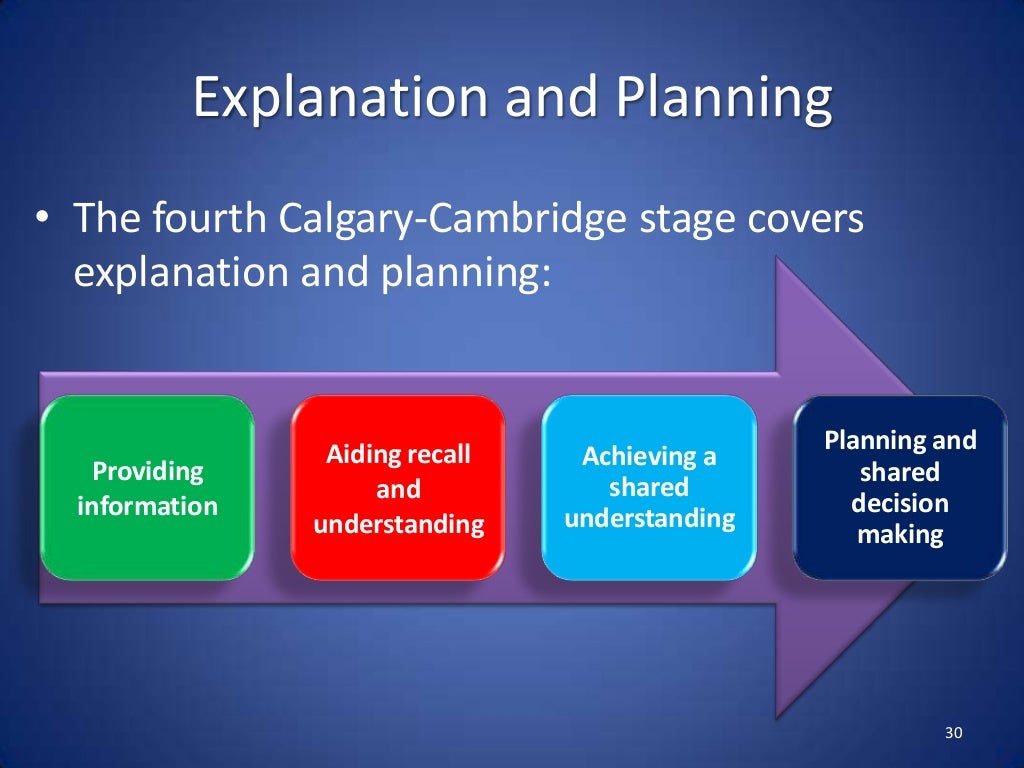 Explanation and Planning

• The fourth Calgary-Cambridge stage covers explanation and planning:

Providing information

Aiding recall and understanding

Achieving a shared understanding

Planning and shared decision making

30